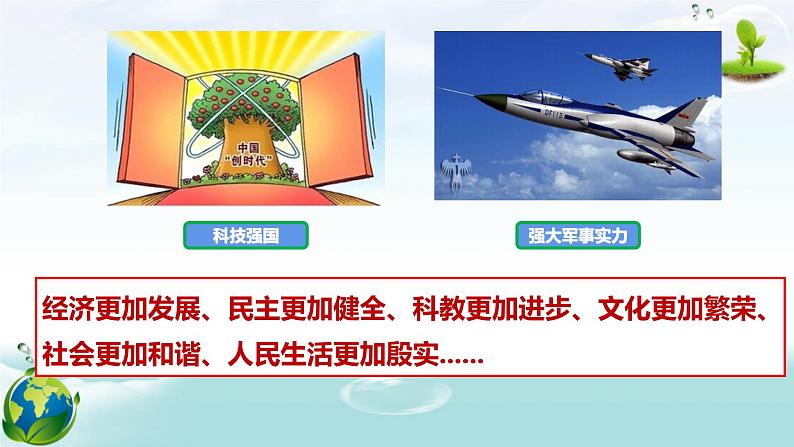 中国
"创时代"

DF113

科技强国

强大军事实力

经济更加发展、民主更加健全、科教更加进步、文化更加繁荣、社会更加和谐、人民生活更加殷实......